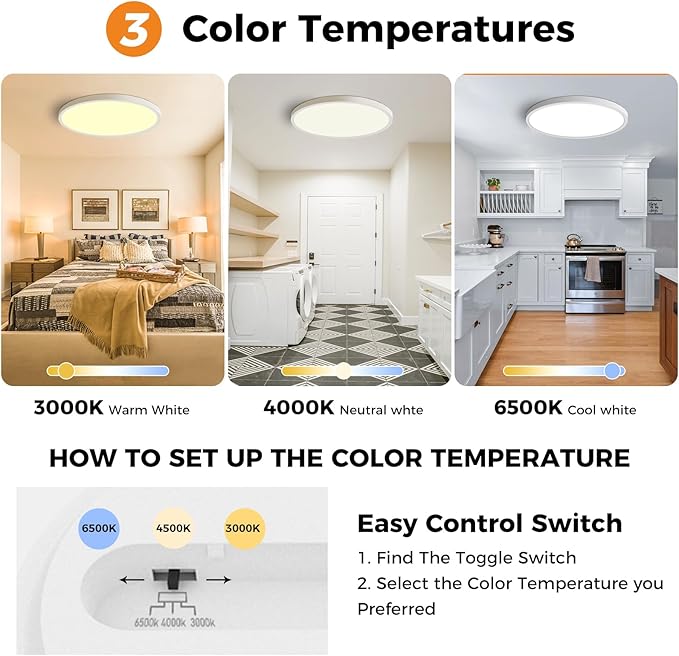 3 Color Temperatures

3000K Warm White

4000K Neutral whte

6500K Cool white

HOW TO SET UP THE COLOR TEMPERATURE

6500K

4500K

3000K

6500k 4000k 3000k

Easy Control Switch

1. Find The Toggle Switch

2. Select the Color Temperature you Preferred